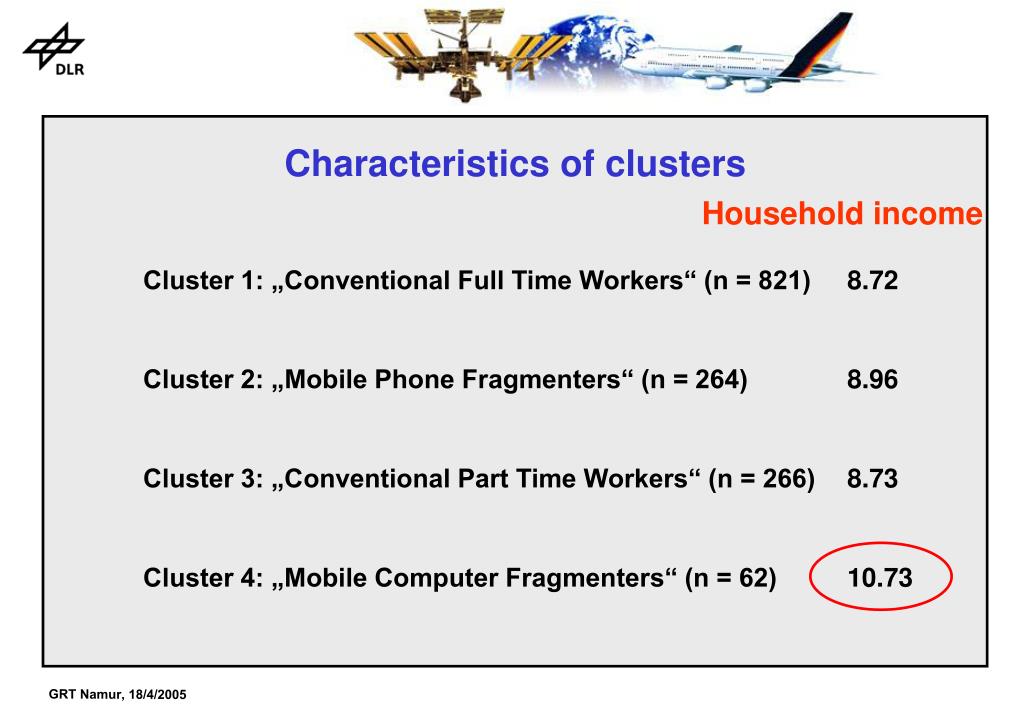 DLR

Characteristics of clusters

Household income

Cluster 1: „Conventional Full Time Workers“ (n = 821) 8.72

Cluster 2: „Mobile Phone Fragmenters“ (n = 264) 8.96

Cluster 3: „Conventional Part Time Workers“ (n = 266) 8.73

Cluster 4: „Mobile Computer Fragmenters“ (n = 62) 10.73

GRT Namur, 18/4/2005